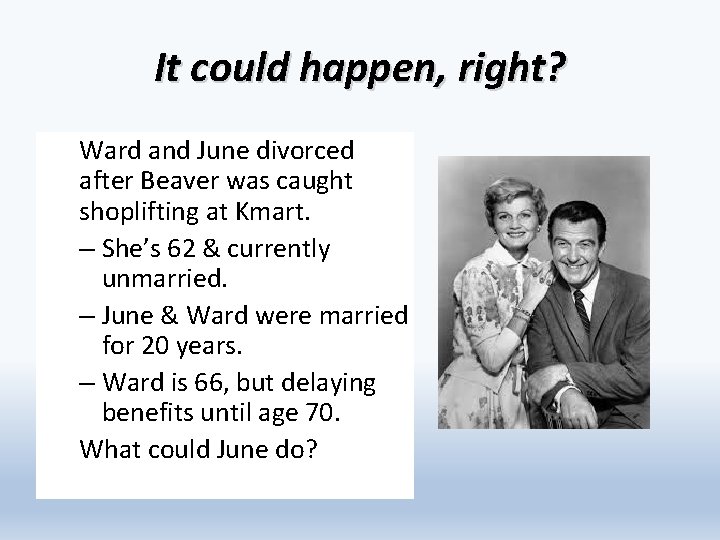 It could happen, right?

Ward and June divorced after Beaver was caught shoplifting at Kmart.

– She's 62 & currently unmarried.

– June & Ward were married for 20 years.

– Ward is 66, but delaying benefits until age 70.

What could June do?